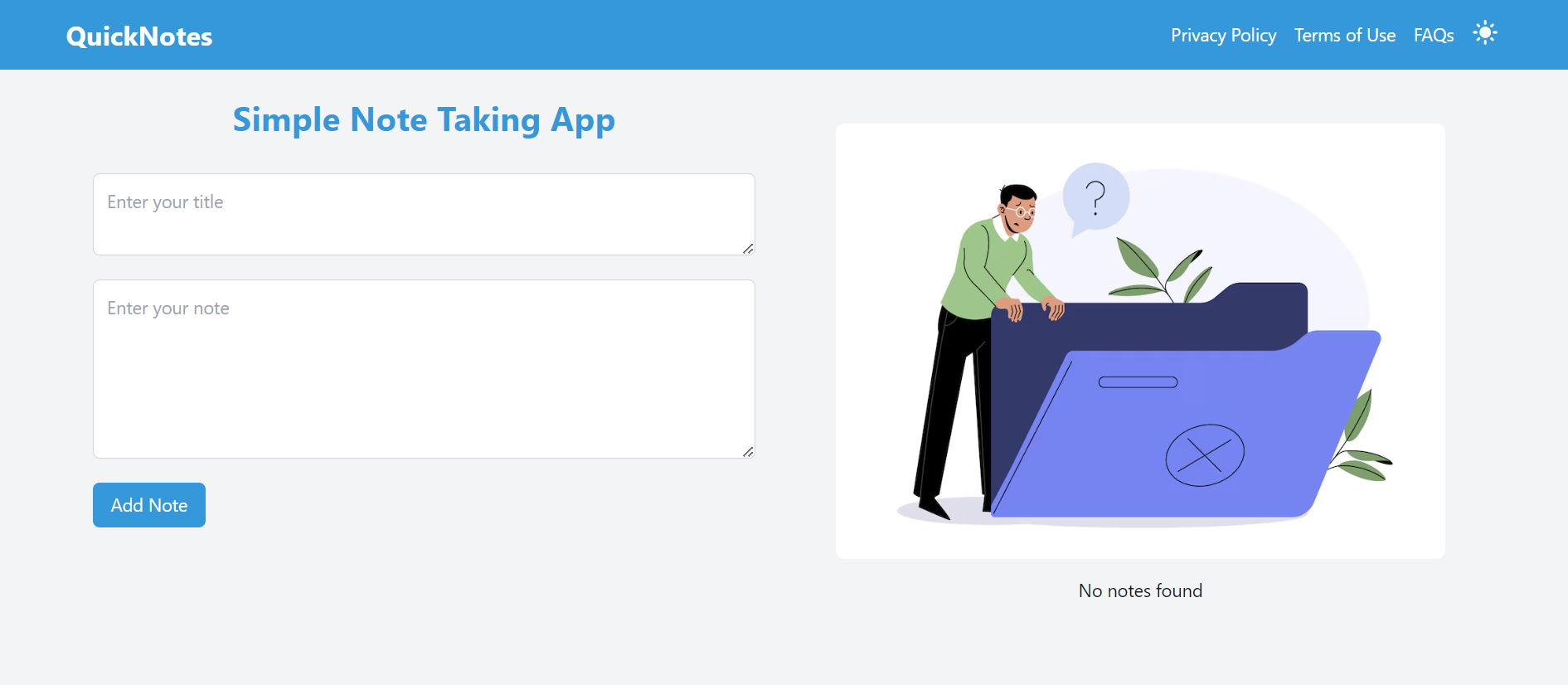 QuickNotes

Privacy Policy Terms of Use FAQs

Simple Note Taking App

Enter your title

Enter your note

Add Note

?

No notes found